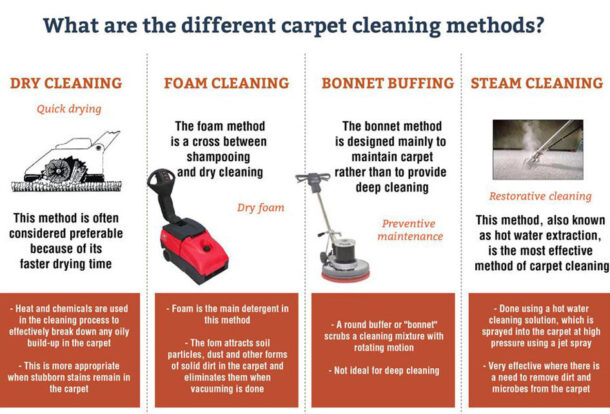 What are the different carpet cleaning methods?

DRY CLEANING

Quick drying

This method is often considered preferable because of its faster drying time

- Heat and chemicals are used in the cleaning process to effectively break down any oily build-up in the carpet

- This is more appropriate when stubborn stains remain in the carpet

FOAM CLEANING

The foam method is a cross between shampooing and dry cleaning

Dry foam

- Foam is the main detergent in this method

- The fom attracts soil particles, dust and other forms of solid dirt in the carpet and eliminates them when vacuuming is done

BONNET BUFFING

The bonnet method is designed mainly to maintain carpet rather than to provide deep cleaning

Preventive maintenance

- A round buffer or "bonnet" scrubs a cleaning mixture with rotating motion

- Not ideal for deep cleaning

STEAM CLEANING

Restorative cleaning

This method, also known as hot water extraction, is the most effective method of carpet cleaning

- Done using a hot water cleaning solution, which is sprayed into the carpet at high pressure using a jet spray

- Very effective where there is a need to remove dirt and microbes from the carpet